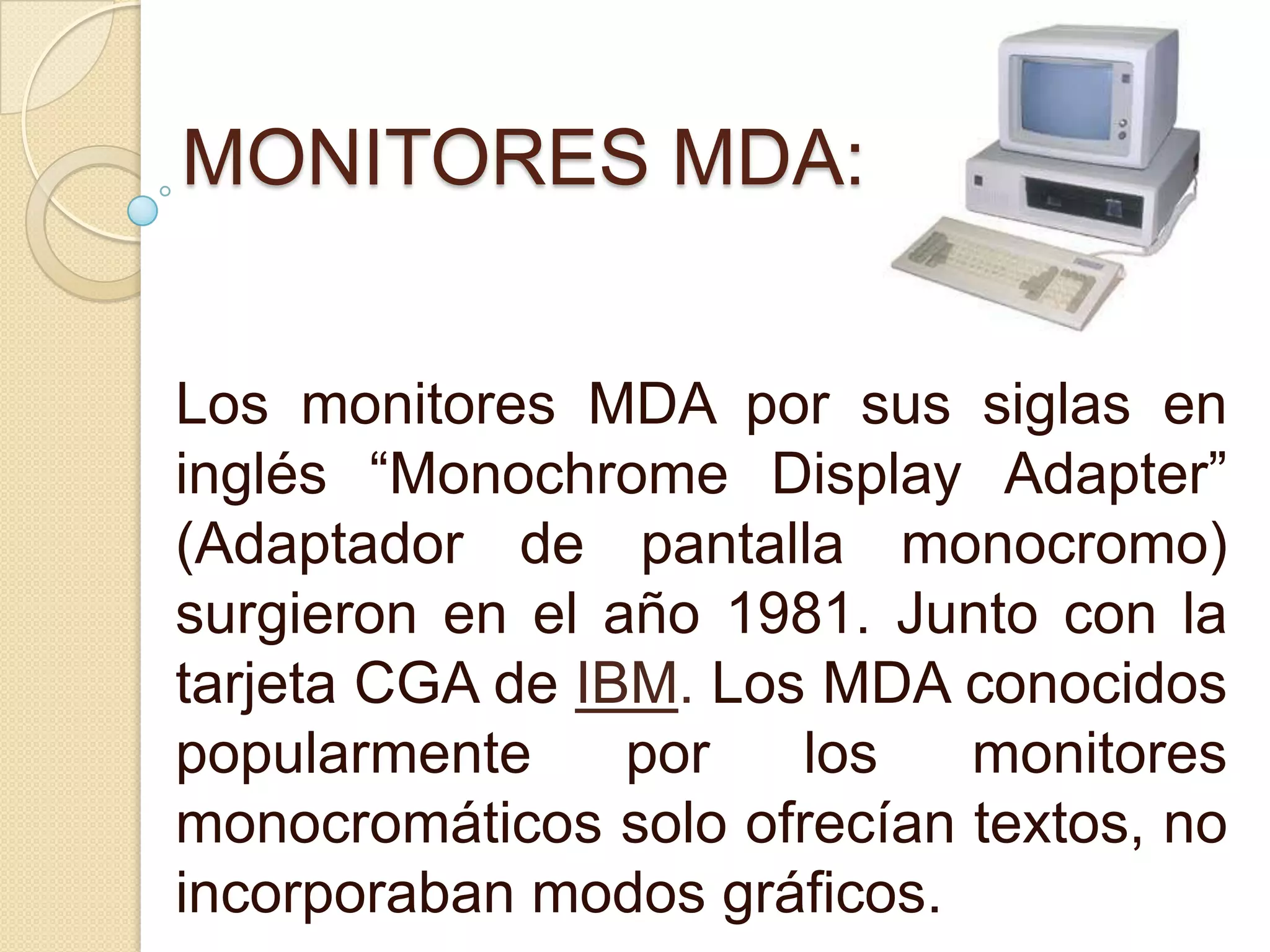 MONITORES MDA:

Los monitores MDA por sus siglas en inglés “Monochrome Display Adapter” (Adaptador de pantalla monocromo) surgieron en el año 1981. Junto con la tarjeta CGA de IBM. Los MDA conocidos popularmente por los monitores monocromáticos solo ofrecían textos, no incorporaban modos gráficos.